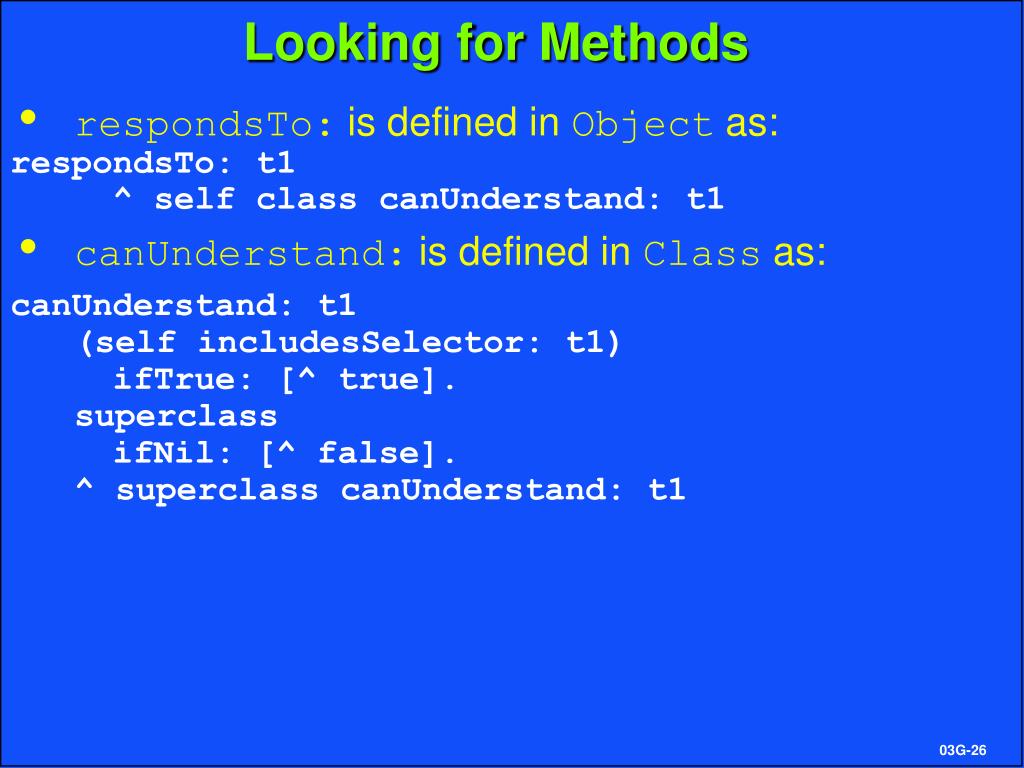 Looking for Methods

• respondsTo: is defined in Object as:

respondsTo: t1
    ^ self class canUnderstand: t1

• canUnderstand: is defined in Class as:

canUnderstand: t1
    (self includesSelector: t1)
        ifTrue: [^ true].
    superclass
        ifNil: [^ false].
    ^ superclass canUnderstand: t1

03G-26